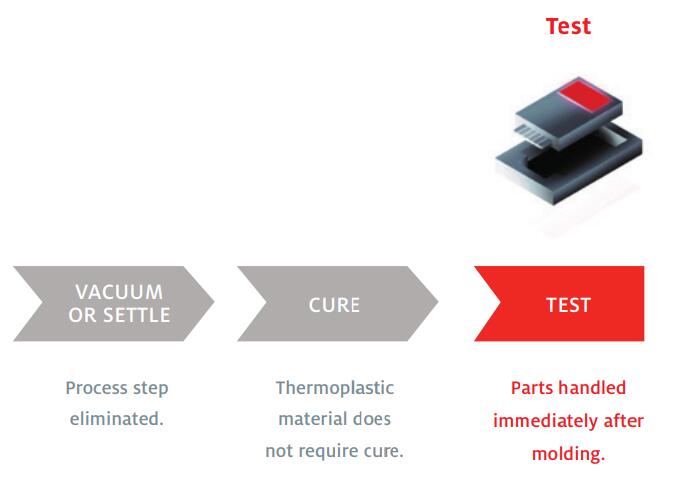 Test

VACUUM OR SETTLE

CURE

TEST

Process step eliminated.

Thermoplastic material does not require cure.

Parts handled immediately after molding.